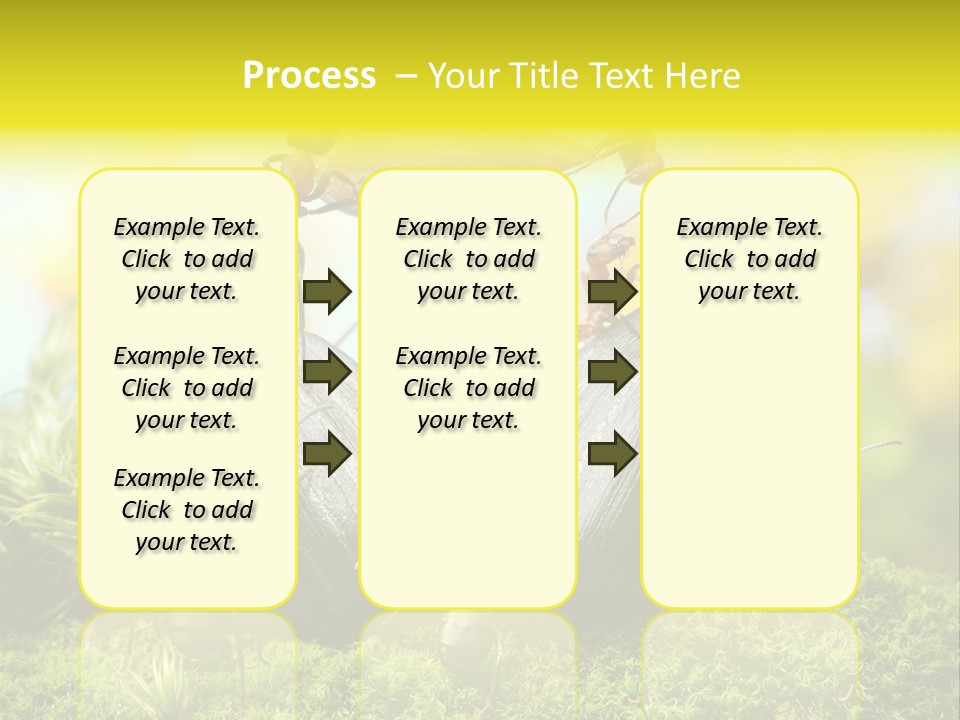 Process – Your Title Text Here

Example Text. Click to add your text.

Example Text. Click to add your text.

Example Text. Click to add your text.

Example Text. Click to add your text.

Example Text. Click to add your text.

Example Text. Click to add your text.